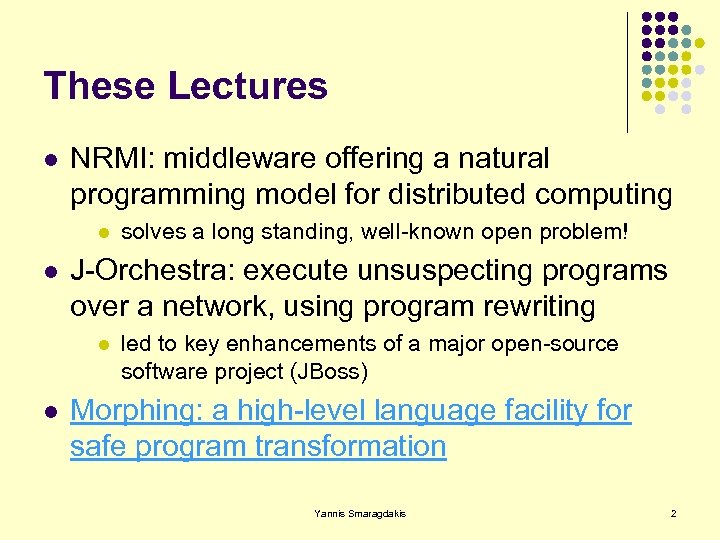 These Lectures

- NRMI: middleware offering a natural programming model for distributed computing
  - solves a long standing, well-known open problem!
- J-Orchestra: execute unsuspecting programs over a network, using program rewriting
  - led to key enhancements of a major open-source software project (JBoss)
- Morphing: a high-level language facility for safe program transformation

Yannis Smaragdakis

2